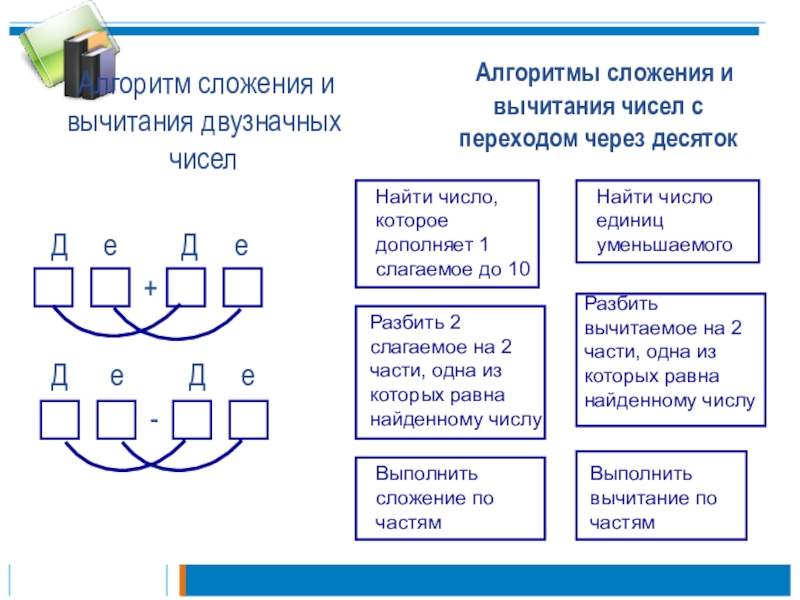 Алгоритм сложения и вычитания двузначных чисел

Д е Д е

+

Д е Д е

-

Алгоритмы сложения и вычитания чисел с переходом через десяток

Найти число, которое дополняет 1 слагаемое до 10

Разбить 2 слагаемое на 2 части, одна из которых равна найденному числу

Выполнить сложение по частям

Найти число единиц уменьшаемого

Разбить вычитаемое на 2 части, одна из которых равна найденному числу

Выполнить вычитание по частям